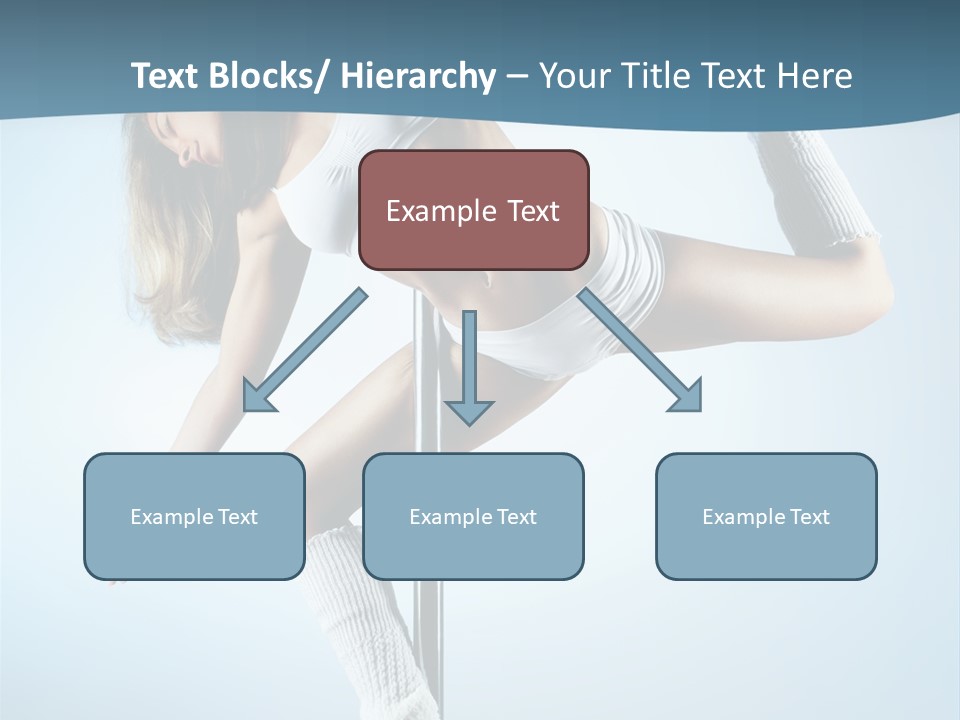 Text Blocks/ Hierarchy – Your Title Text Here

Example Text

Example Text

Example Text

Example Text